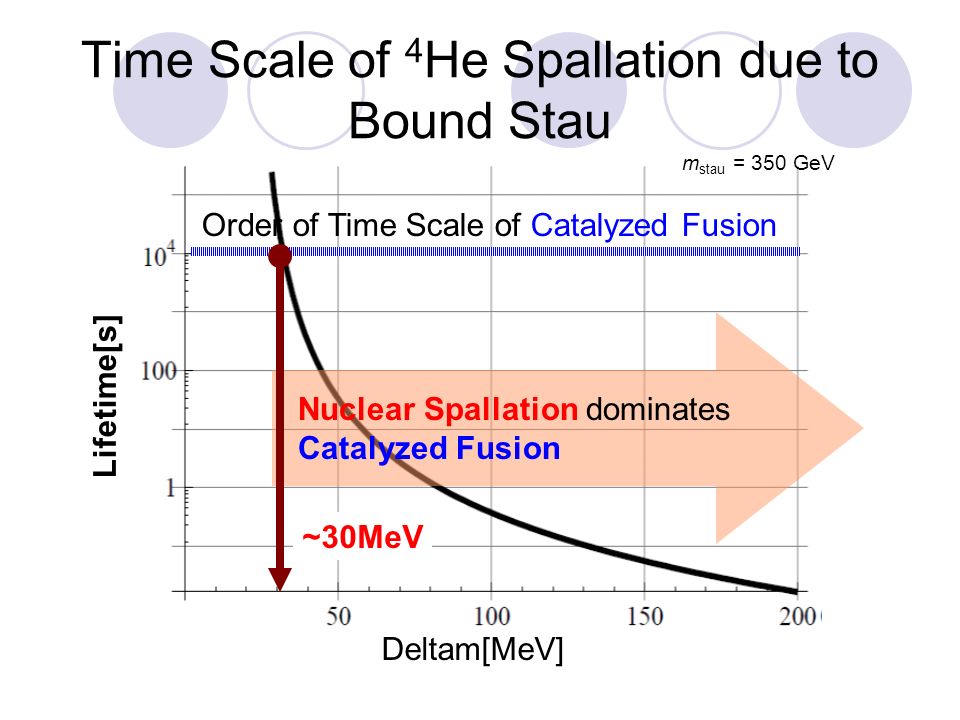 Time Scale of $^4$He Spallation due to Bound Stau

$m_{stau}$ = 350 GeV

Order of Time Scale of Catalyzed Fusion

$10^4$

100

1

Lifetime[s]

Nuclear Spallation dominates Catalyzed Fusion

~30MeV

50

100

150

200

Deltam[MeV]